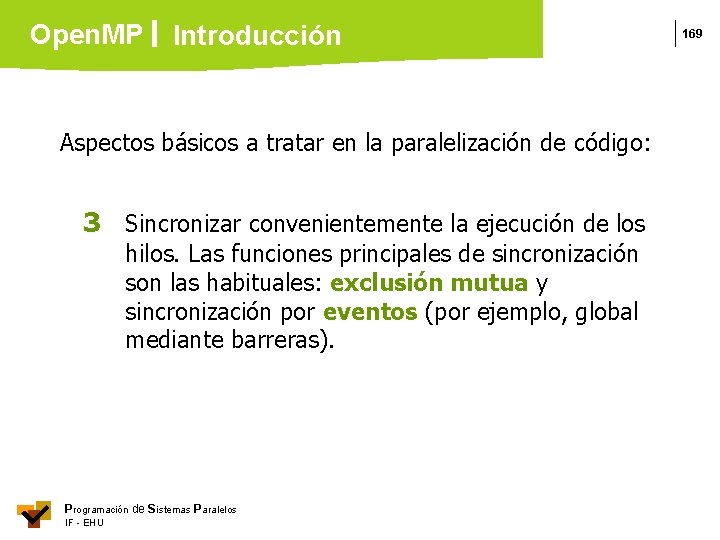 OpenMP | Introducción

169

Aspectos básicos a tratar en la paralelización de código:

3 Sincronizar convenientemente la ejecución de los hilos. Las funciones principales de sincronización son las habituales: exclusión mutua y sincronización por eventos (por ejemplo, global mediante barreras).

Programación de Sistemas Paralelos
IF - EHU